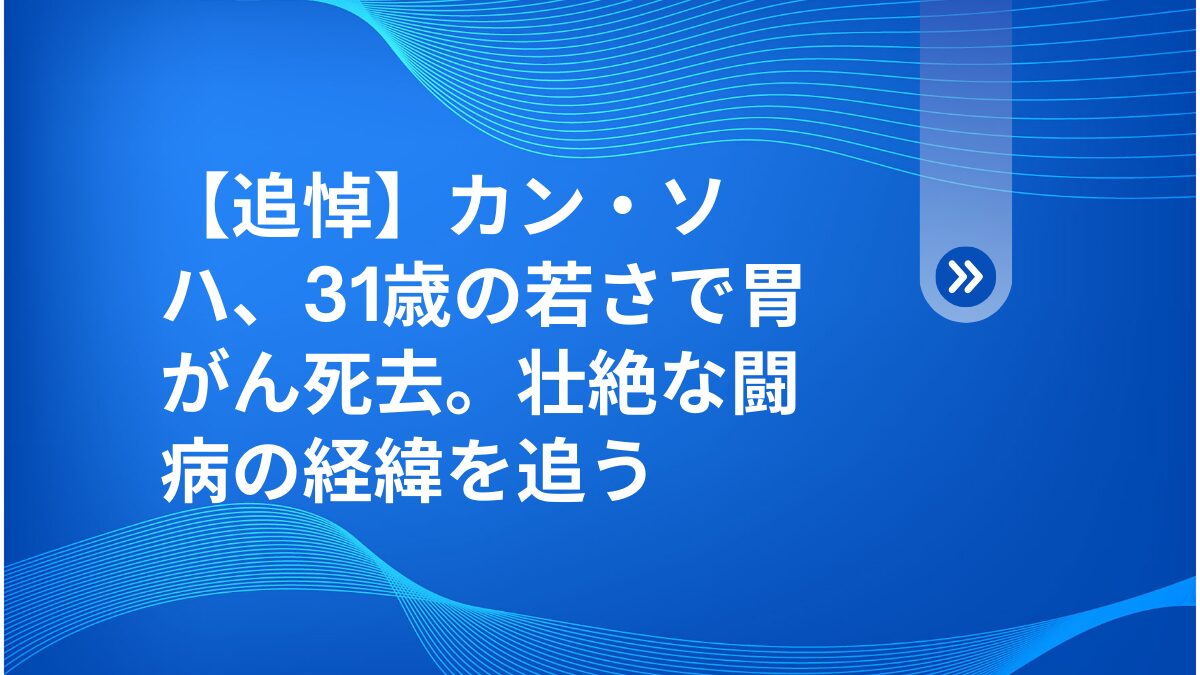 【追悼】カン・ソハ、31歳の若さで胃がん死去。壮絶な闘病の経緯を追う